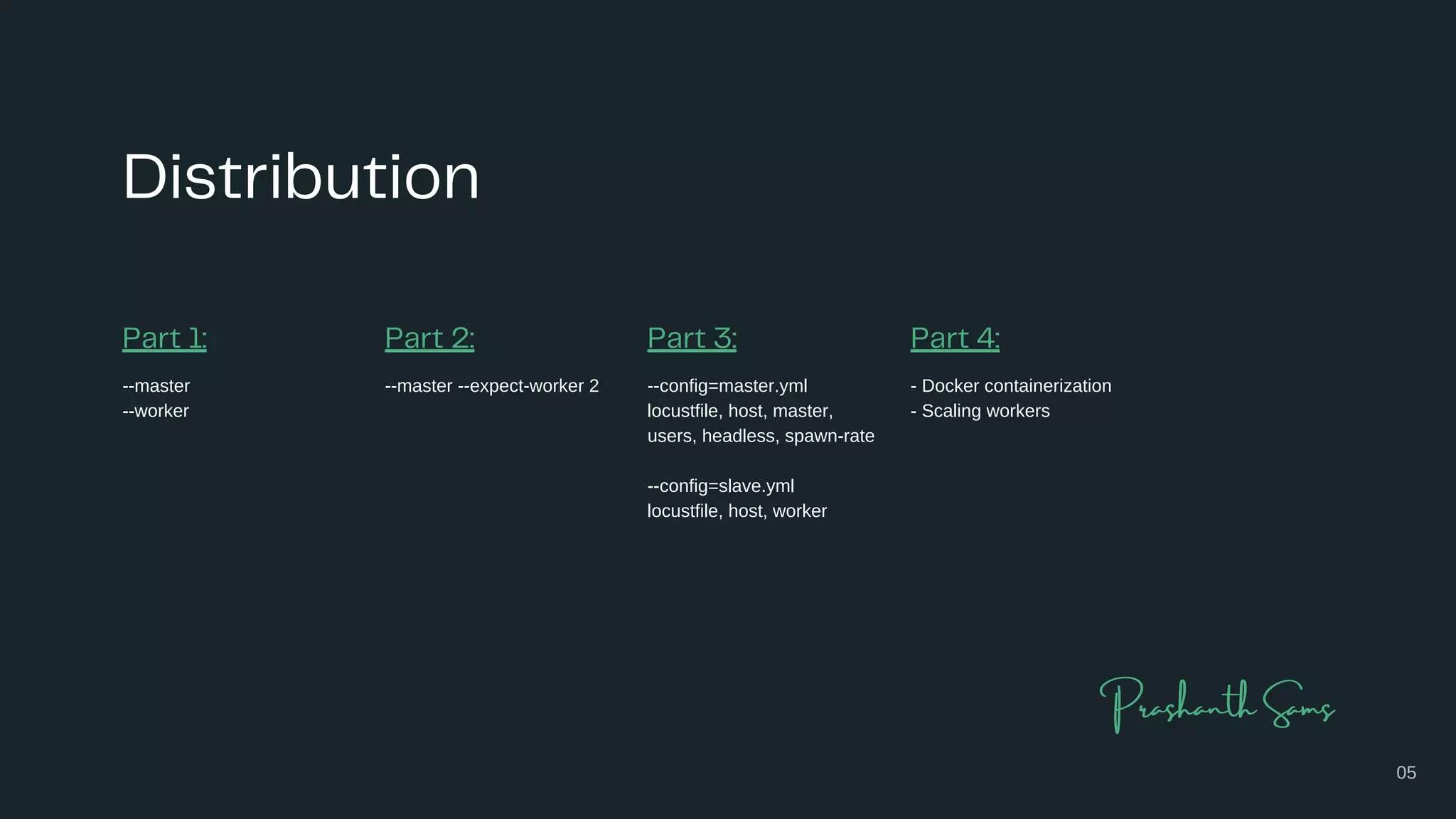 Distribution

Part 1:

--master
--worker

Part 2:

--master --expect-worker 2

Part 3:

--config=master.yml
locustfile, host, master, users, headless, spawn-rate

--config=slave.yml
locustfile, host, worker

Part 4:

- Docker containerization
- Scaling workers

Prashanth Sams

05